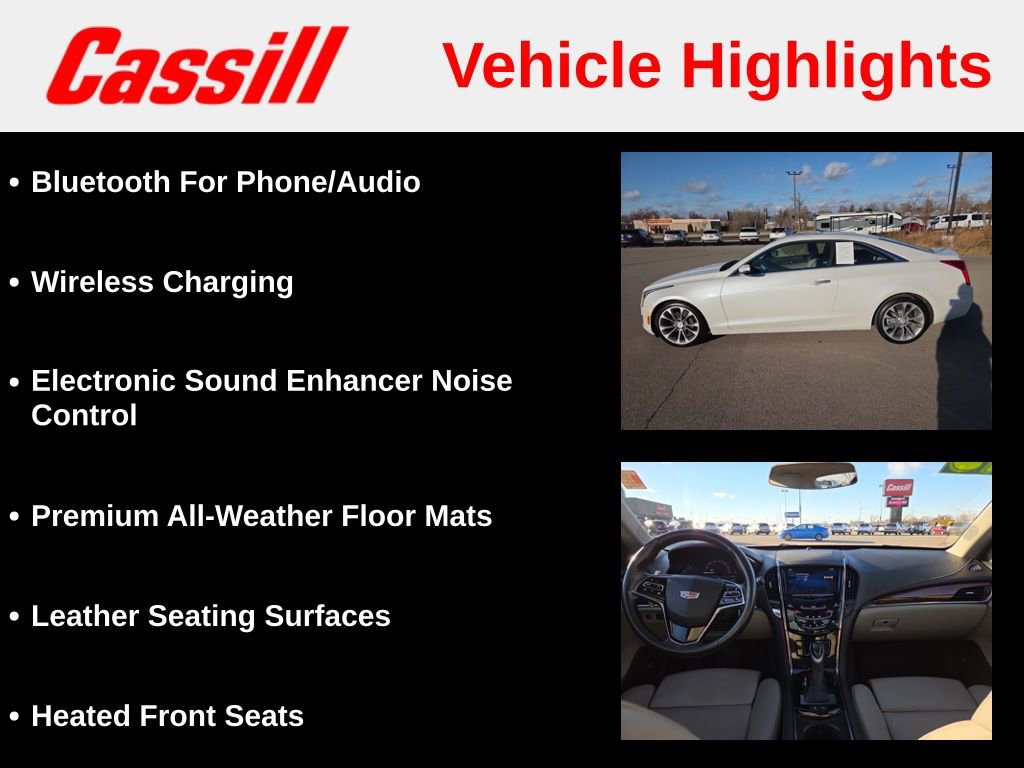 Cassill

Vehicle Highlights

• Bluetooth For Phone/Audio

• Wireless Charging

• Electronic Sound Enhancer Noise Control

• Premium All-Weather Floor Mats

• Leather Seating Surfaces

• Heated Front Seats

Cassill